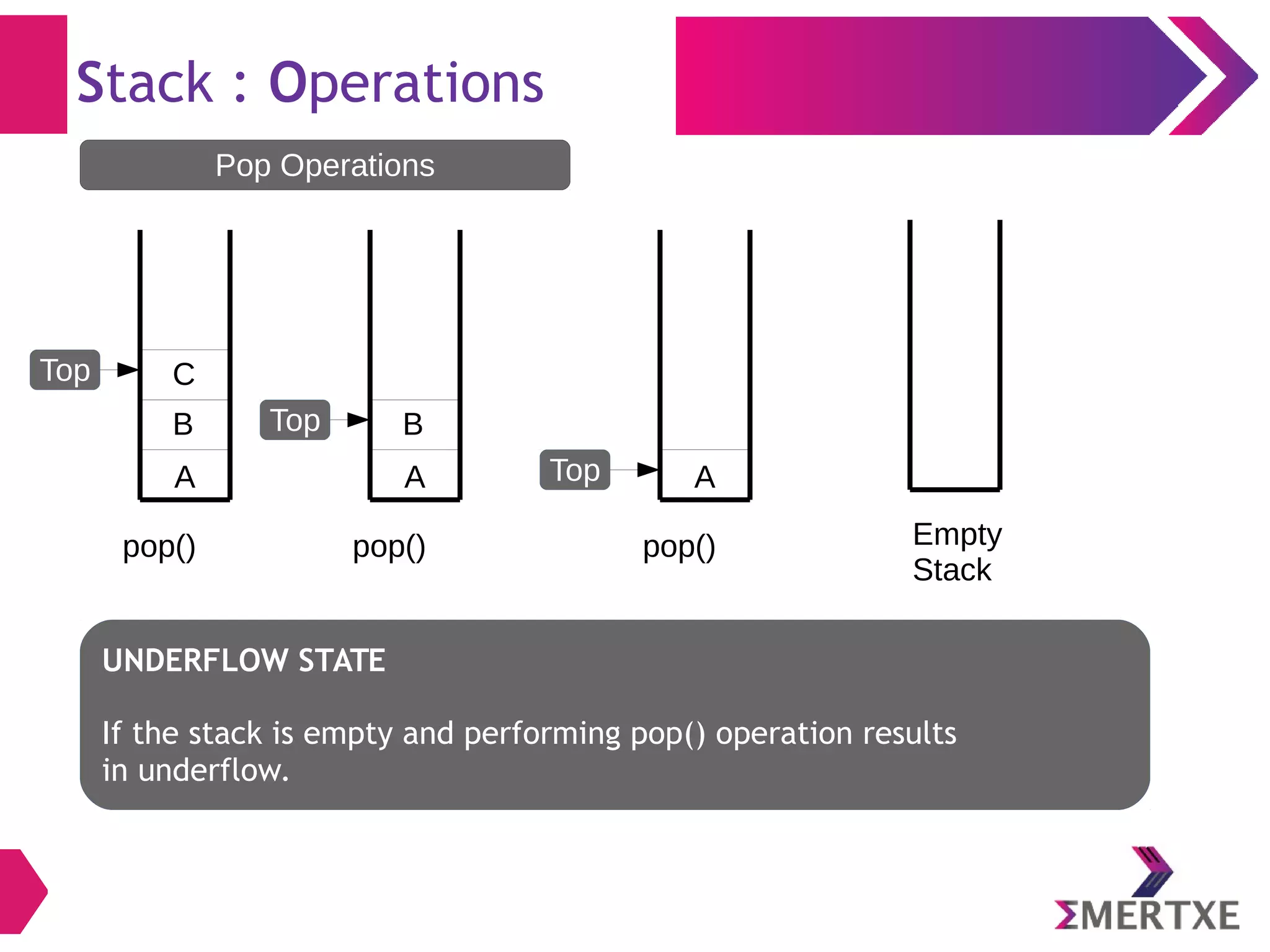 Stack : Operations

Pop Operations

Top
C
B
A
pop()

Top
B
A
pop()

Top
A
pop()

Empty Stack

UNDERFLOW STATE

If the stack is empty and performing pop() operation results in underflow.

ΣMERTXE